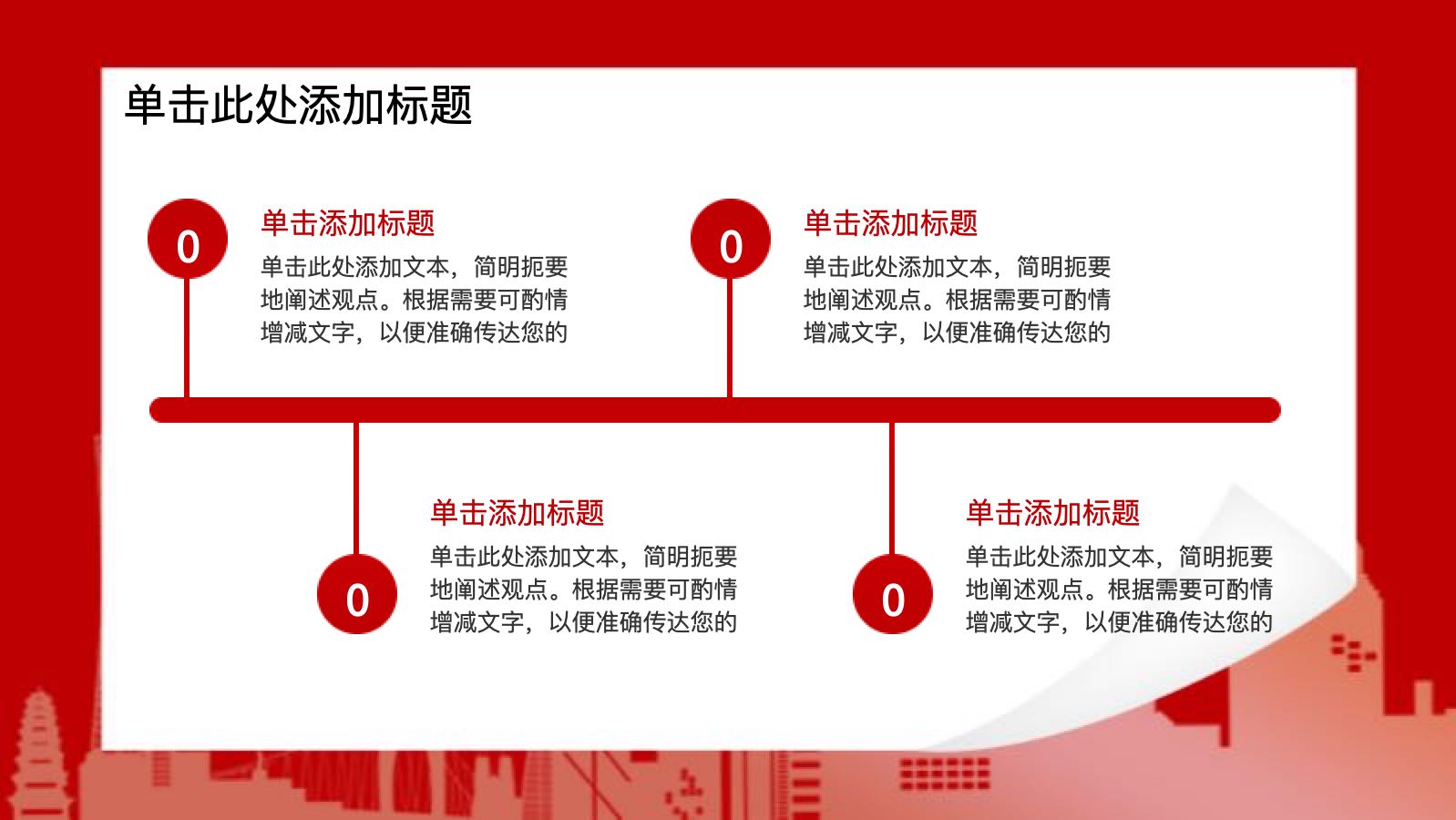 单击此处添加标题

0

单击添加标题

单击此处添加文本，简明扼要地阐述观点。根据需要可酌情增减文字，以便准确传达您的

0

单击添加标题

单击此处添加文本，简明扼要地阐述观点。根据需要可酌情增减文字，以便准确传达您的

0

单击添加标题

单击此处添加文本，简明扼要地阐述观点。根据需要可酌情增减文字，以便准确传达您的

0

单击添加标题

单击此处添加文本，简明扼要地阐述观点。根据需要可酌情增减文字，以便准确传达您的